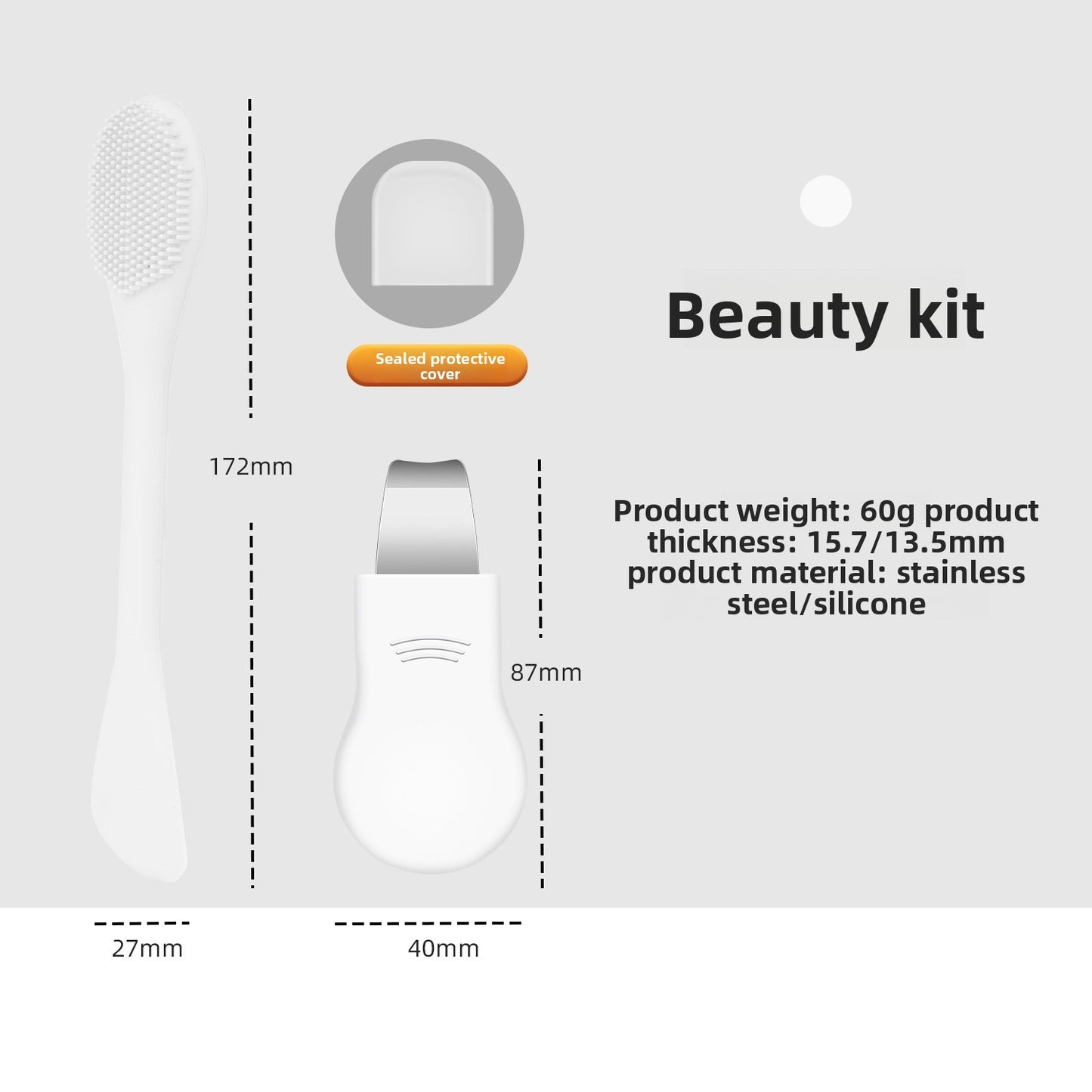 Sealed protective cover

Beauty kit

172mm

Product weight: 60g product thickness: 15.7/13.5mm product material: stainless steel/silicone

87mm

27mm

40mm